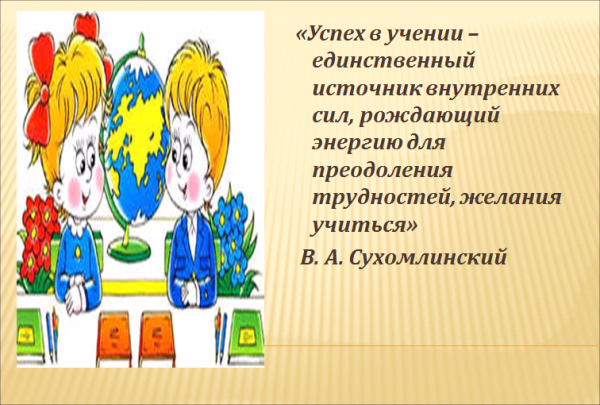 «Успех в учении – единственный источник внутренних сил, рождающий энергию для преодоления трудностей, желания учиться»

В. А. Сухомлинский